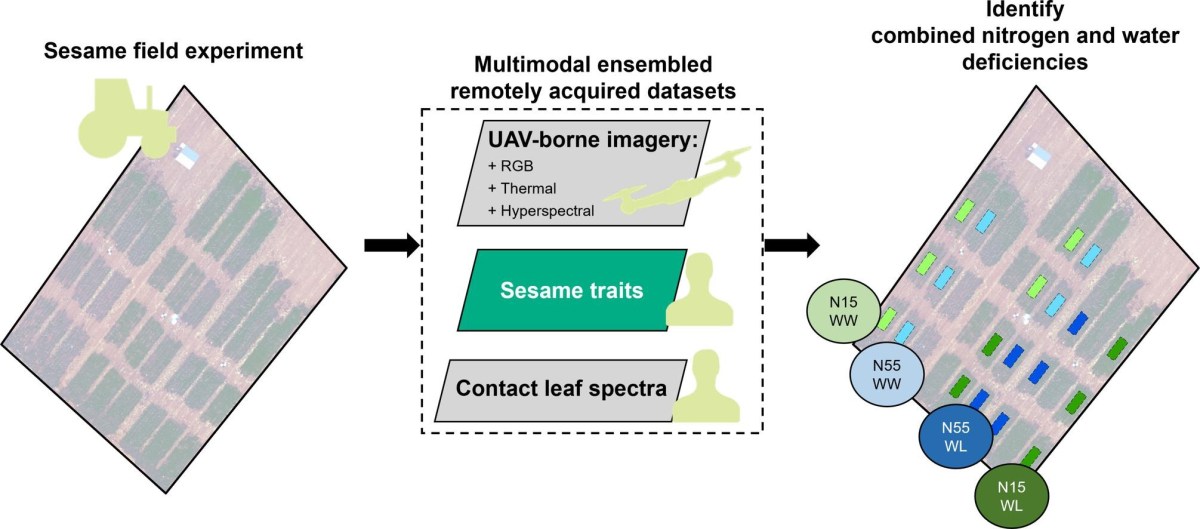 Sesame field experiment

Multimodal ensembled remotely acquired datasets

UAV-borne imagery:
+ RGB
+ Thermal
+ Hyperspectral

Sesame traits

Contact leaf spectra

Identify combined nitrogen and water deficiencies

N15 WW

N55 WW

N55 WL

N15 WL